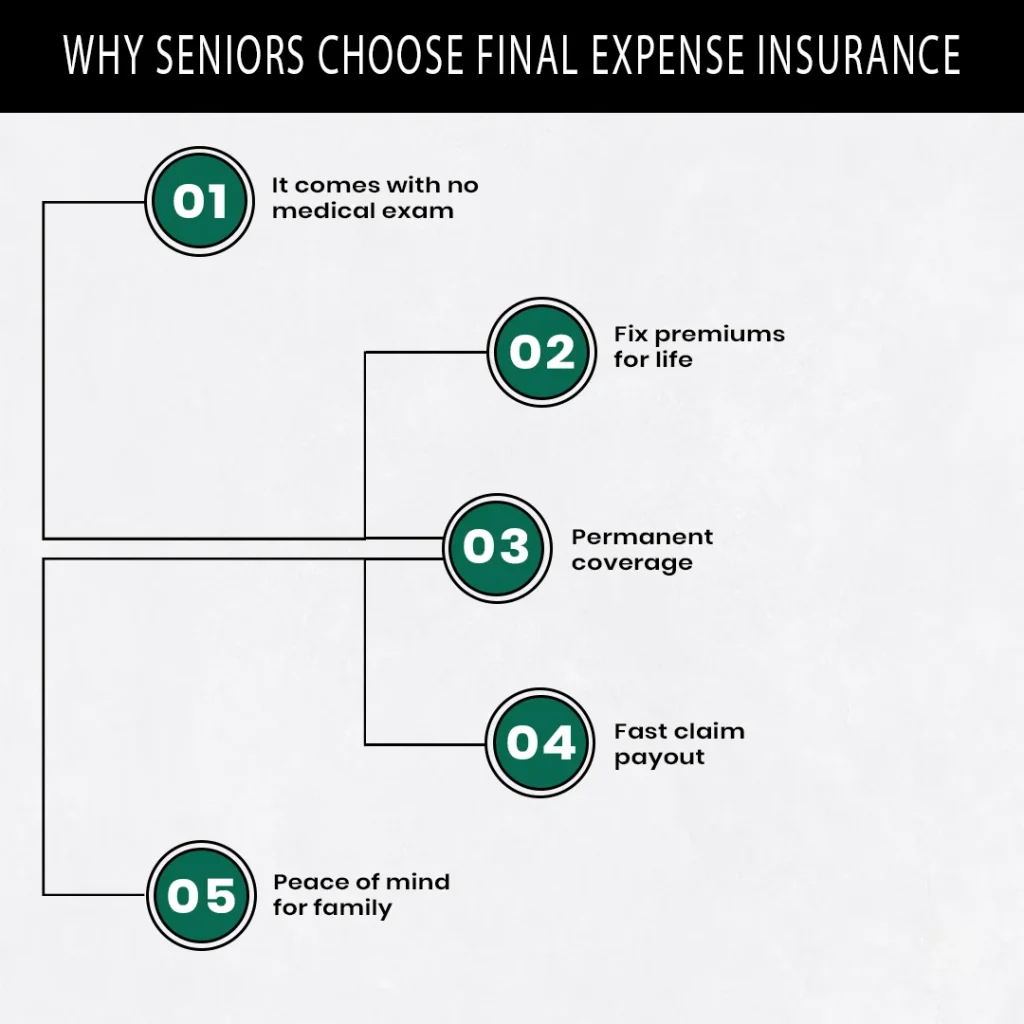 WHY SENIORS CHOOSE FINAL EXPENSE INSURANCE

01 It comes with no medical exam

02 Fix premiums for life

03 Permanent coverage

04 Fast claim payout

05 Peace of mind for family